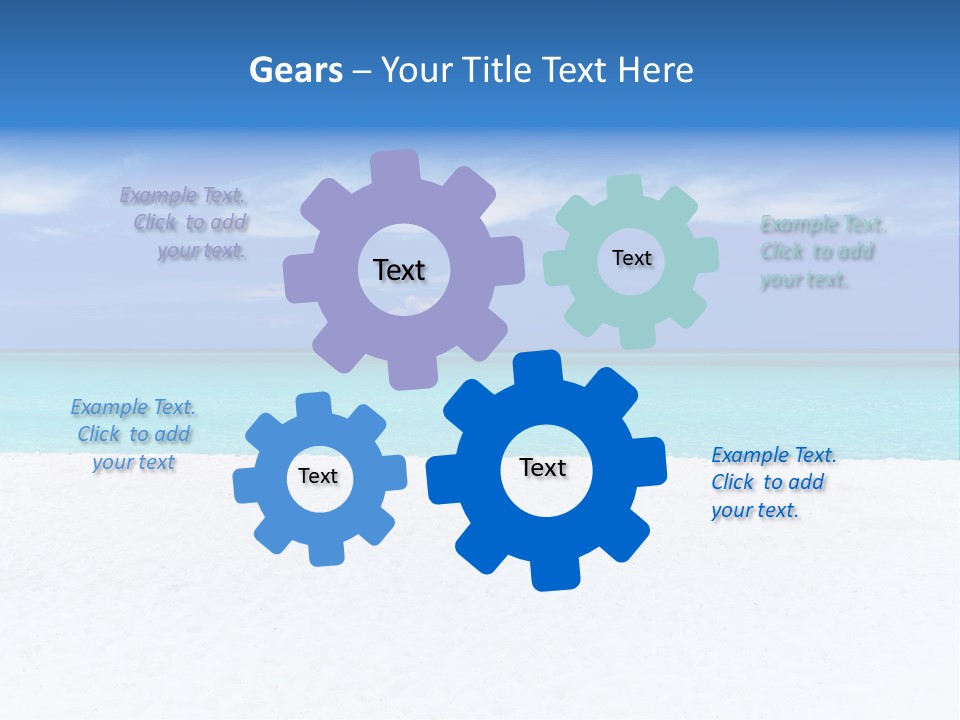 Gears – Your Title Text Here

Example Text. Click to add your text.

Text

Text

Example Text. Click to add your text.

Example Text. Click to add your text

Text

Text

Example Text. Click to add your text.